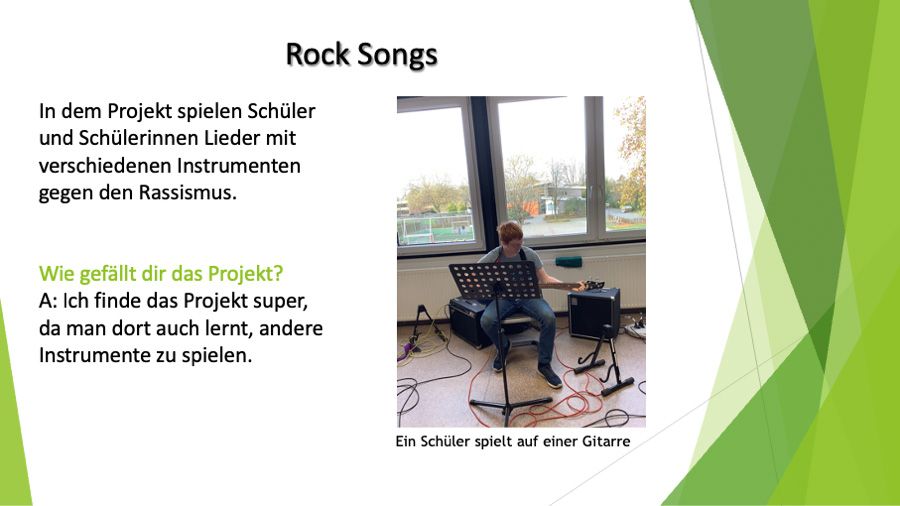 Rock Songs

In dem Projekt spielen Schüler und Schülerinnen Lieder mit verschiedenen Instrumenten gegen den Rassismus.

Wie gefällt dir das Projekt?
A: Ich finde das Projekt super, da man dort auch lernt, andere Instrumente zu spielen.

Ein Schüler spielt auf einer Gitarre